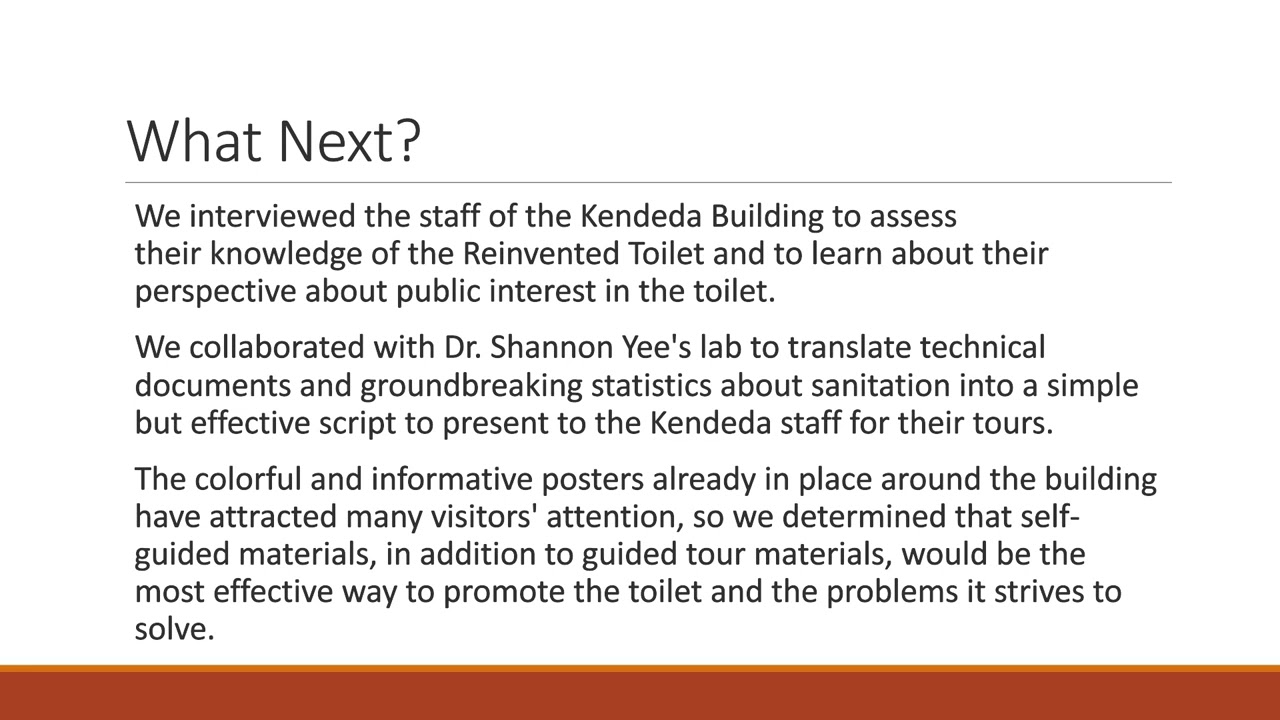 What Next?

We interviewed the staff of the Kendeda Building to assess their knowledge of the Reinvented Toilet and to learn about their perspective about public interest in the toilet.

We collaborated with Dr. Shannon Yee's lab to translate technical documents and groundbreaking statistics about sanitation into a simple but effective script to present to the Kendeda staff for their tours.

The colorful and informative posters already in place around the building have attracted many visitors' attention, so we determined that self-guided materials, in addition to guided tour materials, would be the most effective way to promote the toilet and the problems it strives to solve.